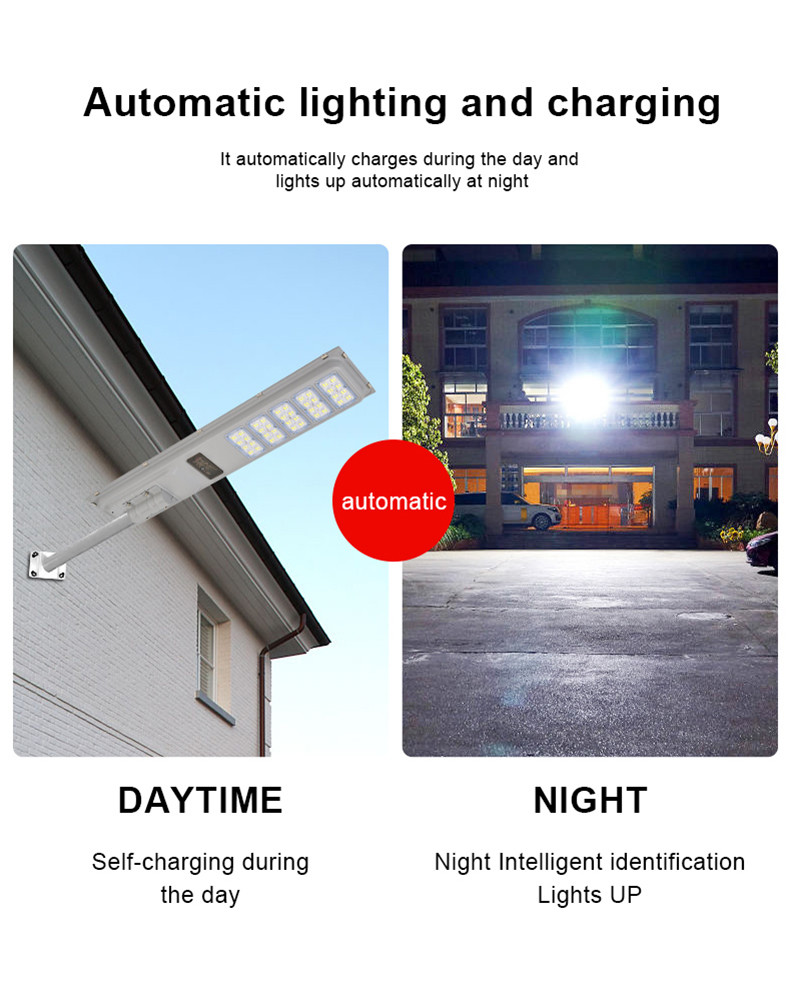 Automatic lighting and charging

It automatically charges during the day and lights up automatically at night

automatic

DAYTIME

Self-charging during the day

NIGHT

Night Intelligent identification Lights UP